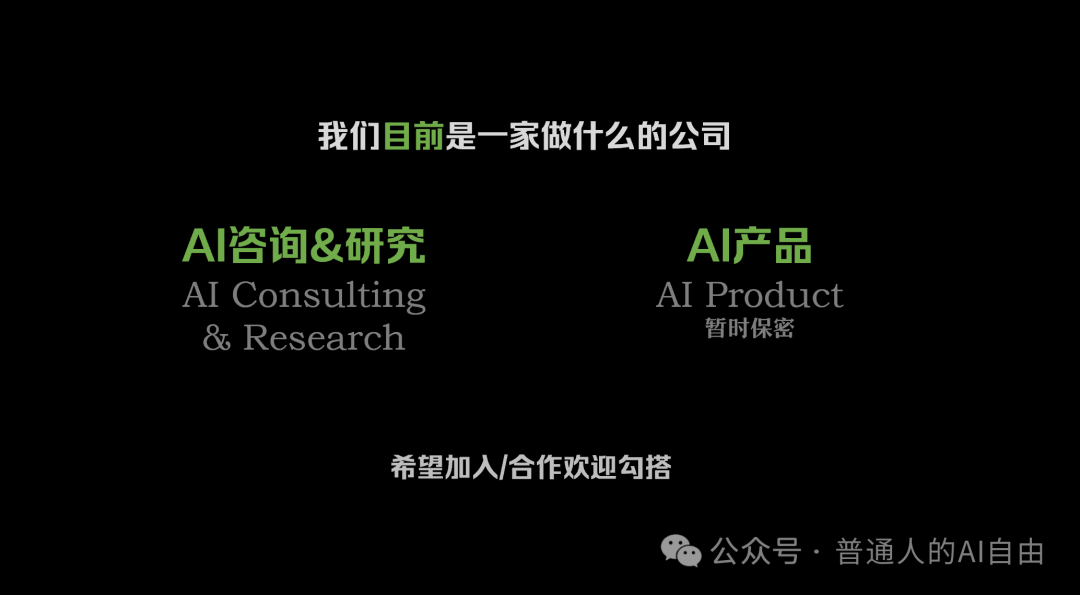 我们目前是一家做什么的公司

AI咨询&研究
AI Consulting & Research

AI产品
AI Product
暂时保密

希望加入/合作欢迎勾搭

公众号 · 普通人的AI自由